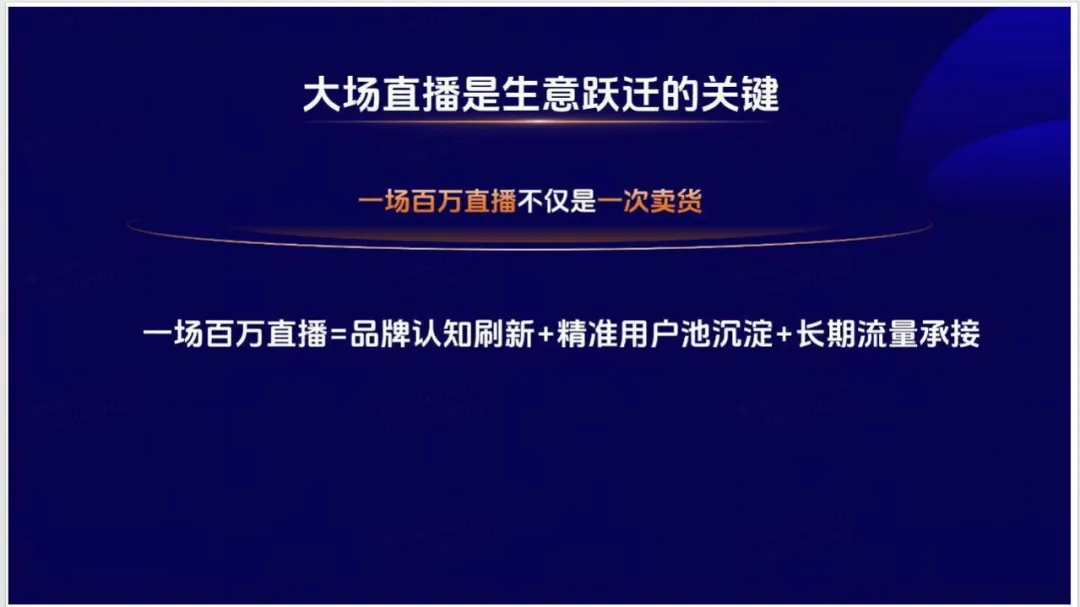 大场直播是生意跃迁的关键

一场百万直播不仅是一次卖货

一场百万直播=品牌认知刷新+精准用户池沉淀+长期流量承接